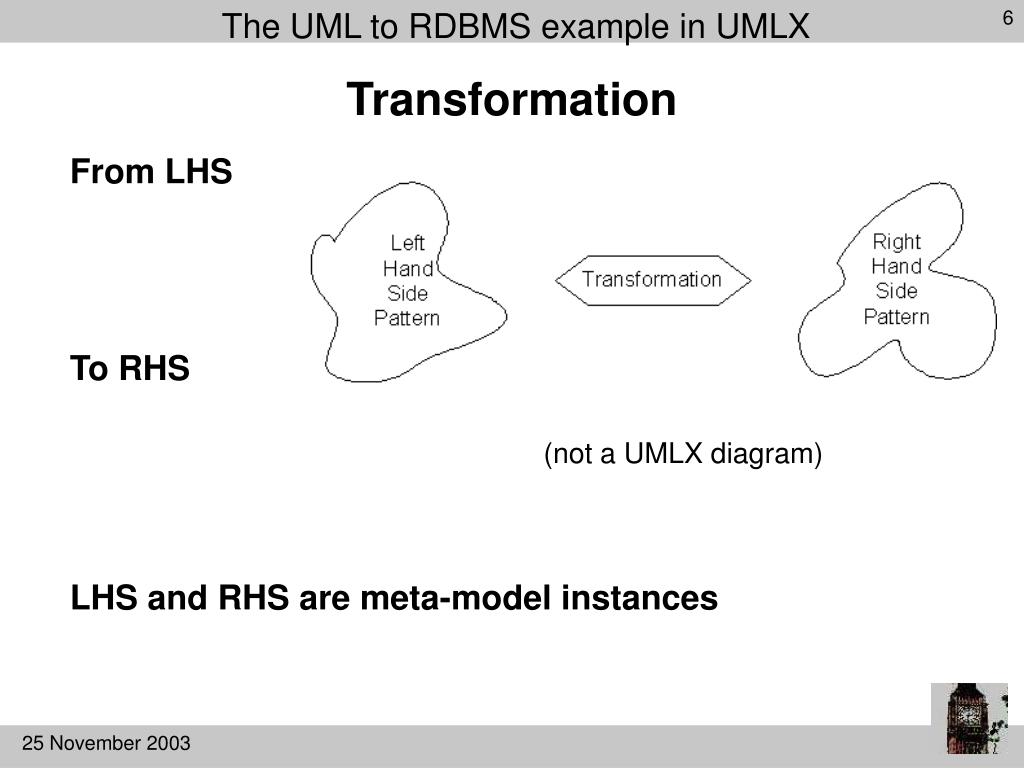 The UML to RDBMS example in UMLX

6

Transformation

From LHS

Left Hand Side Pattern

Transformation

Right Hand Side Pattern

To RHS

(not a UMLX diagram)

LHS and RHS are meta-model instances

25 November 2003